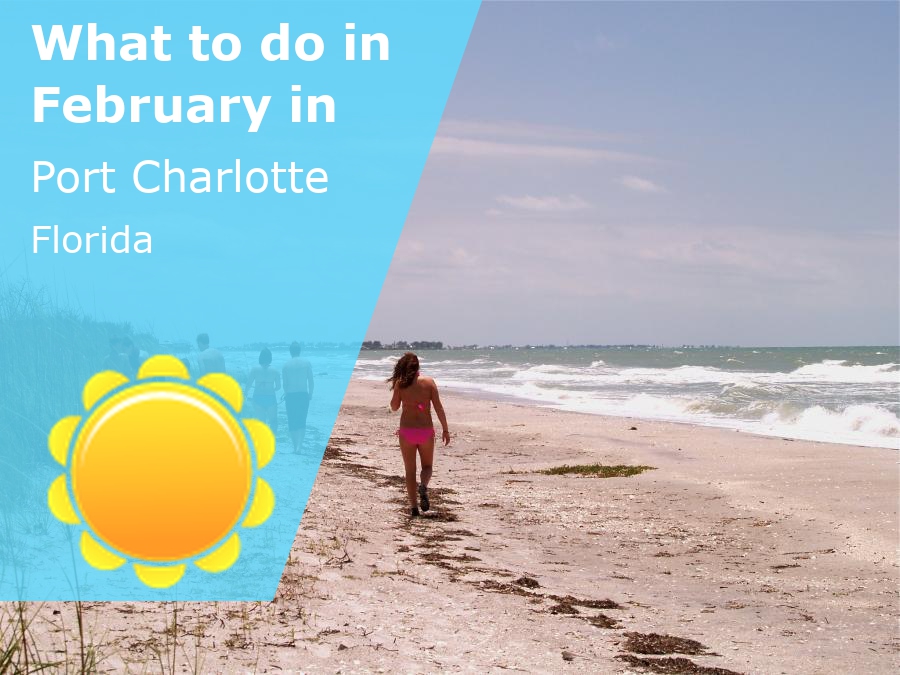 What to do in February in

Port Charlotte

Florida